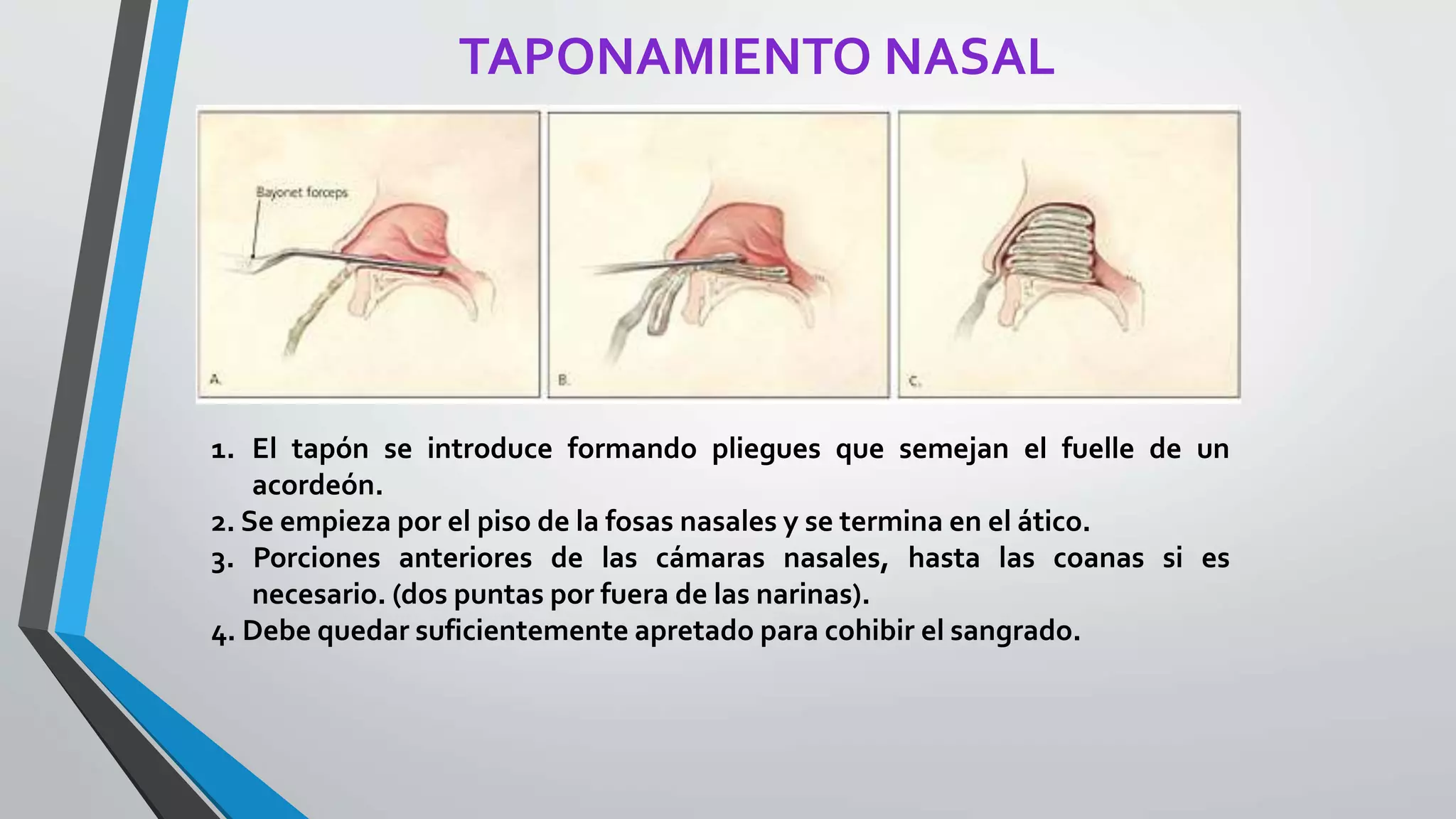 TAPONAMIENTO NASAL

Bayonet forceps

A.

B.

C.

1. El tapón se introduce formando pliegues que semejan el fuelle de un acordeón.
2. Se empieza por el piso de la fosas nasales y se termina en el ático.
3. Porciones anteriores de las cámaras nasales, hasta las coanas si es necesario. (dos puntas por fuera de las narinas).
4. Debe quedar suficientemente apretado para cohibir el sangrado.